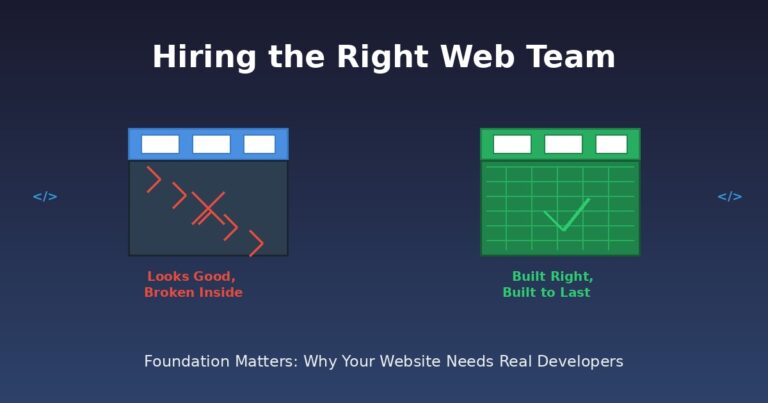 Hiring the Right Web Team

</>

Looks Good,
Broken Inside

Built Right,
Built to Last

</>

Foundation Matters: Why Your Website Needs Real Developers